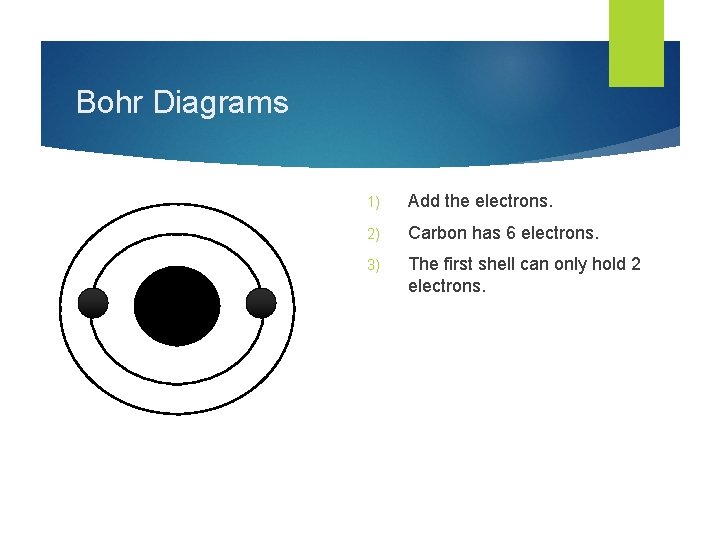 Bohr Diagrams

1) Add the electrons.

2) Carbon has 6 electrons.

3) The first shell can only hold 2 electrons.